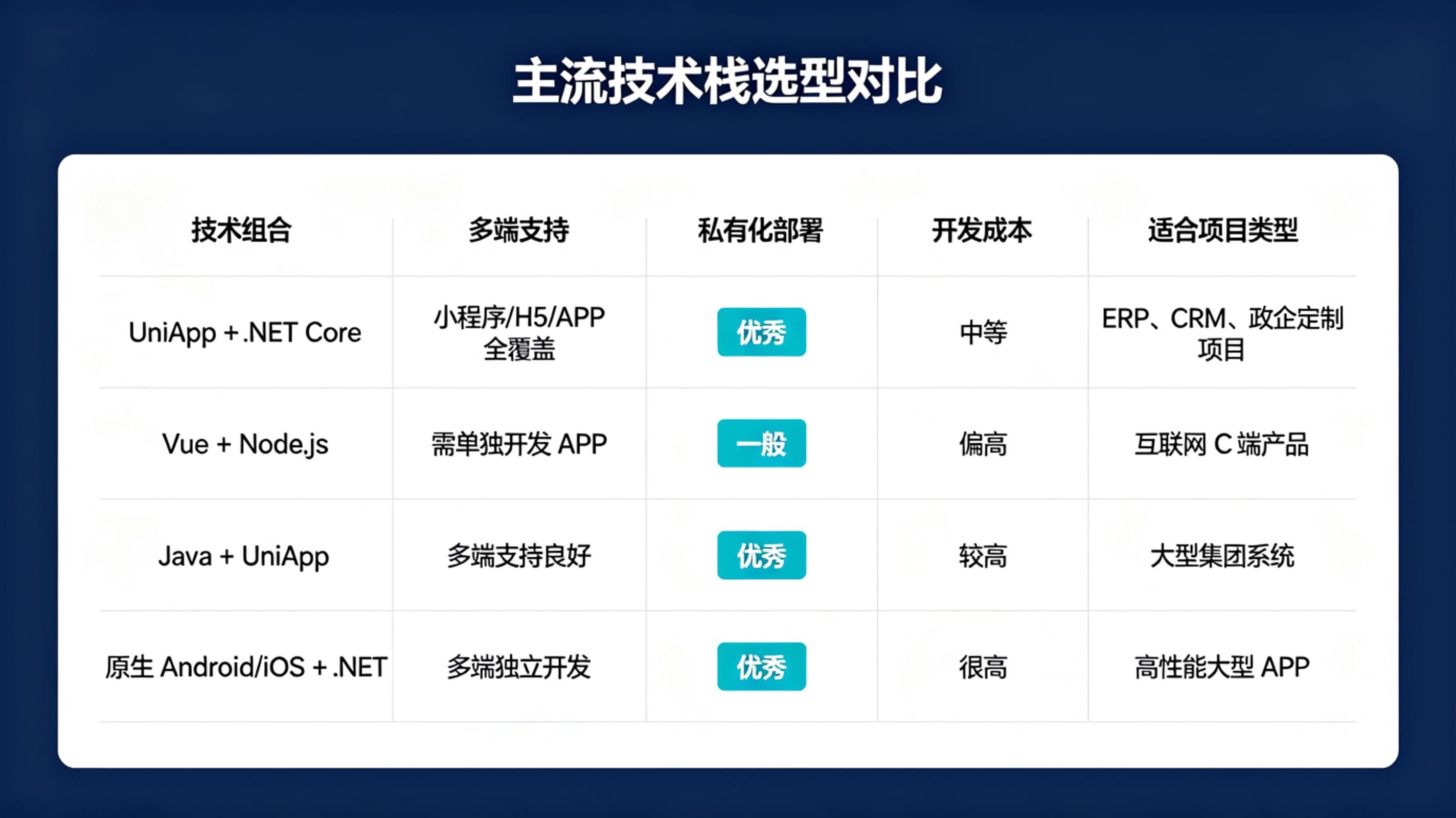 主流技术栈选型对比

| 技术组合 | 多端支持 | 私有化部署 | 开发成本 | 适合项目类型 |
|---|---|---|---|---|
| UniApp + .NET Core | 小程序/H5/APP 全覆盖 | 优秀 | 中等 | ERP、CRM、政企定制项目 |
| Vue + Node.js | 需单独开发 APP | 一般 | 偏高 | 互联网 C 端产品 |
| Java + UniApp | 多端支持良好 | 优秀 | 较高 | 大型集团系统 |
| 原生 Android/iOS + .NET | 多端独立开发 | 优秀 | 很高 | 高性能大型 APP |